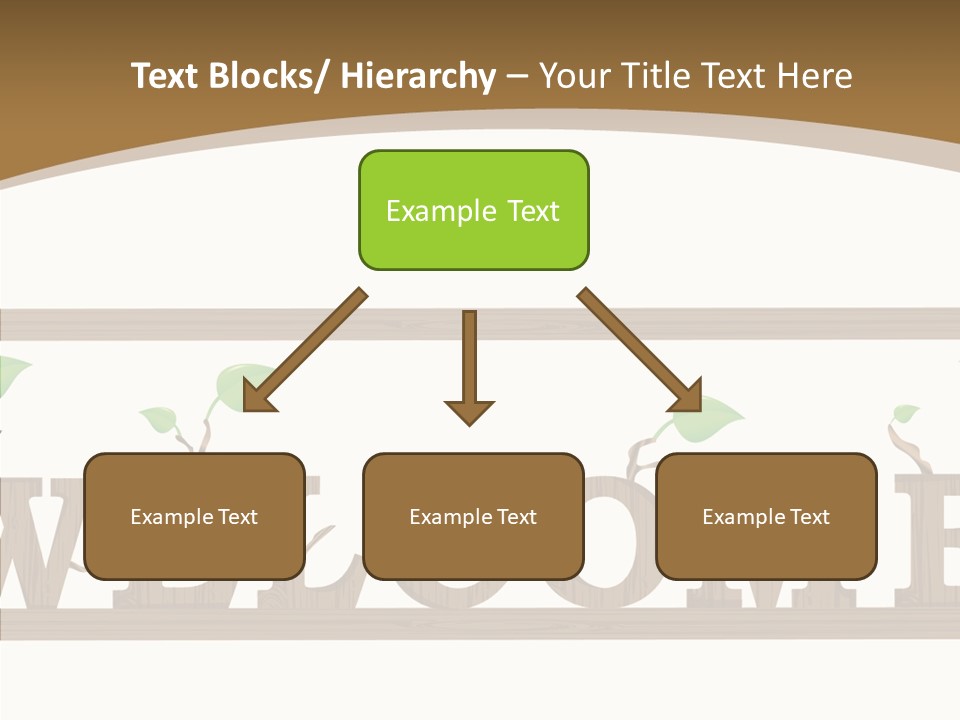 Text Blocks/ Hierarchy – Your Title Text Here

Example Text

Example Text

Example Text

Example Text

WELCOME